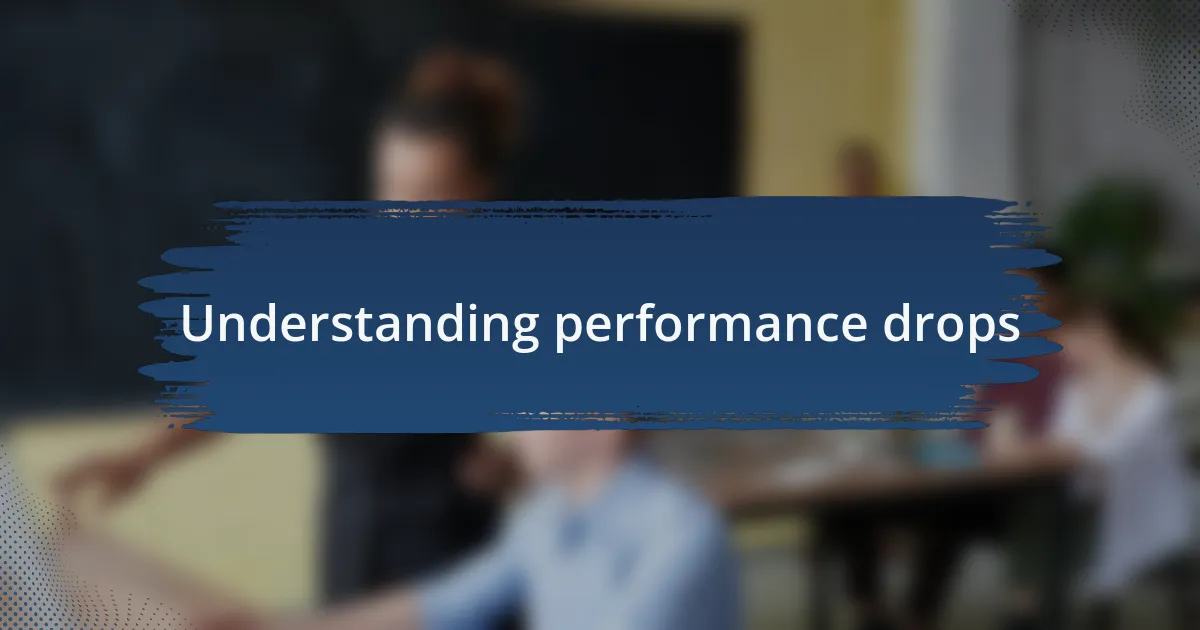 Understanding performance drops